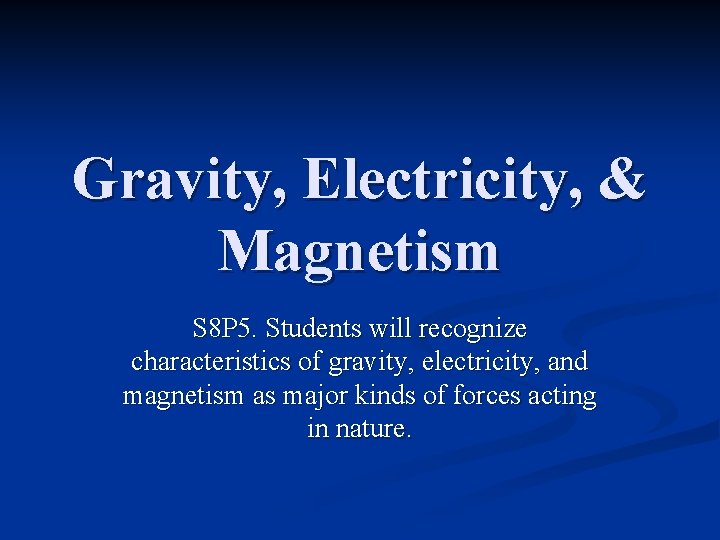 Gravity, Electricity, & Magnetism

S8P5. Students will recognize characteristics of gravity, electricity, and magnetism as major kinds of forces acting in nature.